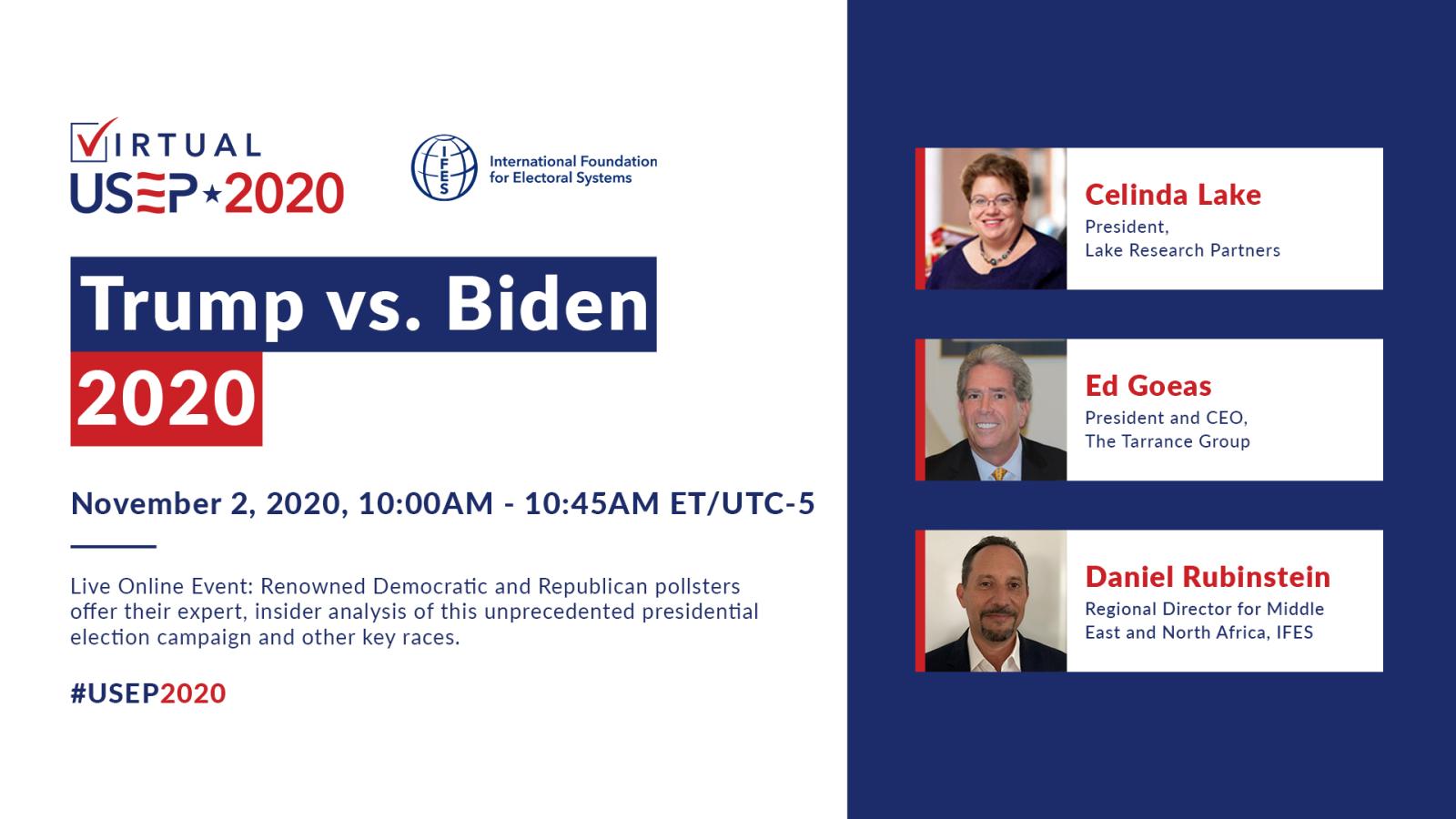 VIRTUAL
USEP★2020

IFES
International Foundation for Electoral Systems

Trump vs. Biden 2020

November 2, 2020, 10:00AM - 10:45AM ET/UTC-5

Live Online Event: Renowned Democratic and Republican pollsters offer their expert, insider analysis of this unprecedented presidential election campaign and other key races.

#USEP2020

Celinda Lake
President,
Lake Research Partners

Ed Goeas
President and CEO,
The Tarrance Group

Daniel Rubinstein
Regional Director for Middle East and North Africa, IFES